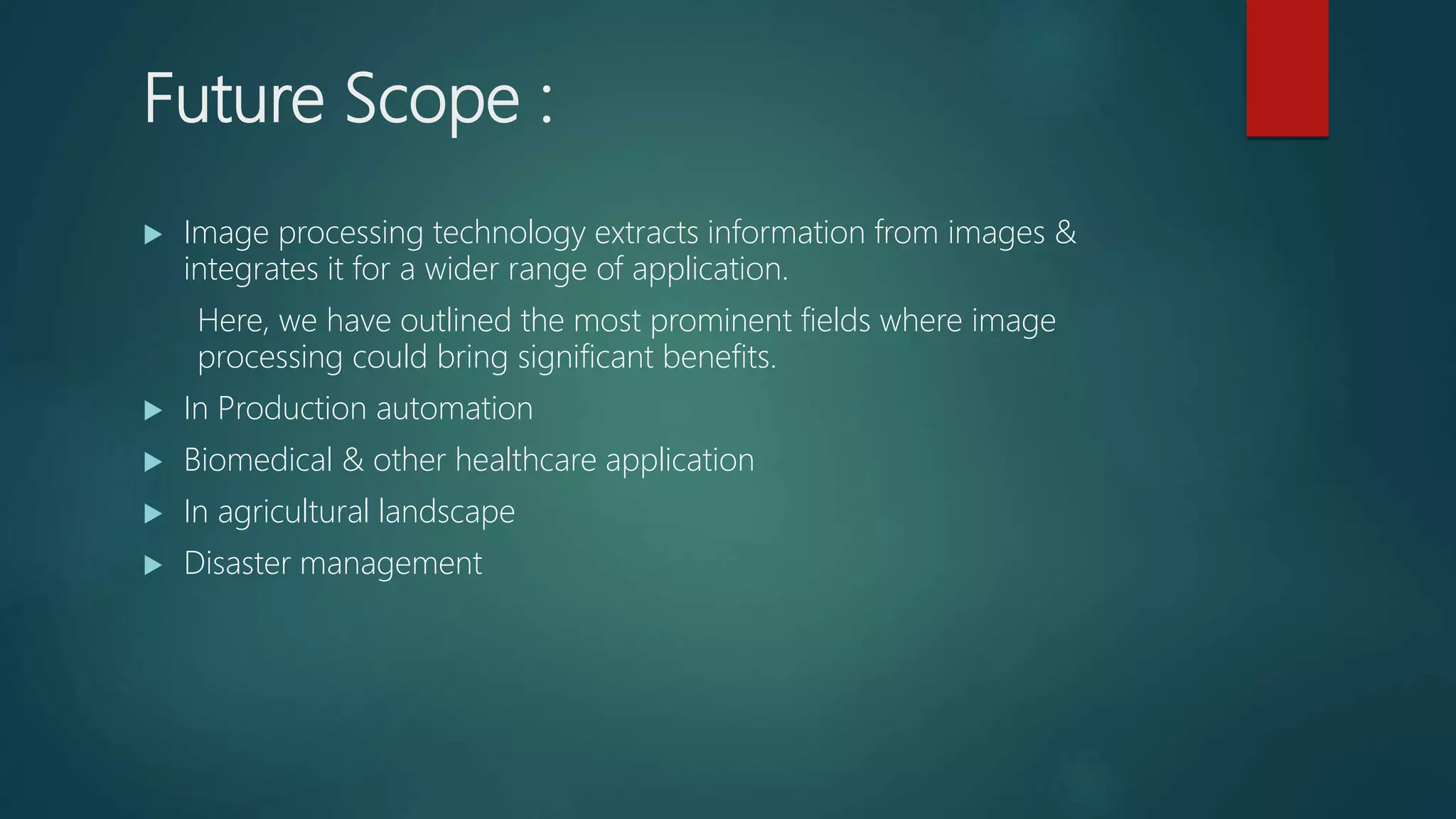 Future Scope :

▶ Image processing technology extracts information from images & integrates it for a wider range of application.

Here, we have outlined the most prominent fields where image processing could bring significant benefits.

▶ In Production automation

▶ Biomedical & other healthcare application

▶ In agricultural landscape

▶ Disaster management